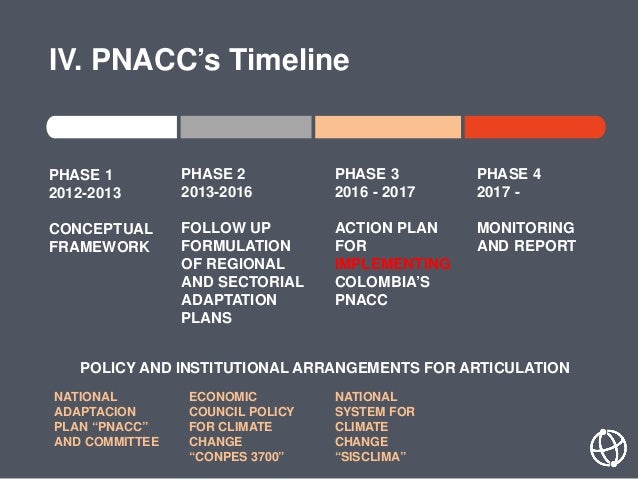 IV. PNACC's Timeline

PHASE 1
2012-2013

CONCEPTUAL FRAMEWORK

PHASE 2
2013-2016

FOLLOW UP FORMULATION OF REGIONAL AND SECTORIAL ADAPTATION PLANS

PHASE 3
2016 - 2017

ACTION PLAN FOR IMPLEMENTING COLOMBIA'S PNACC

PHASE 4
2017 -

MONITORING AND REPORT

POLICY AND INSTITUTIONAL ARRANGEMENTS FOR ARTICULATION

NATIONAL ADAPTACION PLAN "PNACC" AND COMMITTEE

ECONOMIC COUNCIL POLICY FOR CLIMATE CHANGE "CONPES 3700"

NATIONAL SYSTEM FOR CLIMATE CHANGE "SISCLIMA"